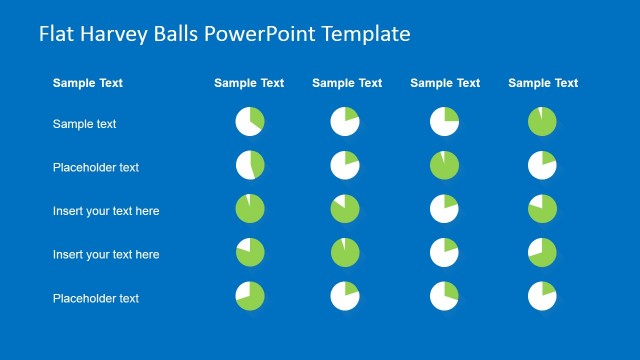 Flat Harvey Balls PowerPoint Template

| Sample Text | Sample Text | Sample Text | Sample Text | Sample Text |
|---|---|---|---|---|
| Sample text | | | | |
| Placeholder text | | | | |
| Insert your text here | | | | |
| Insert your text here | | | | |
| Placeholder text | | | | |